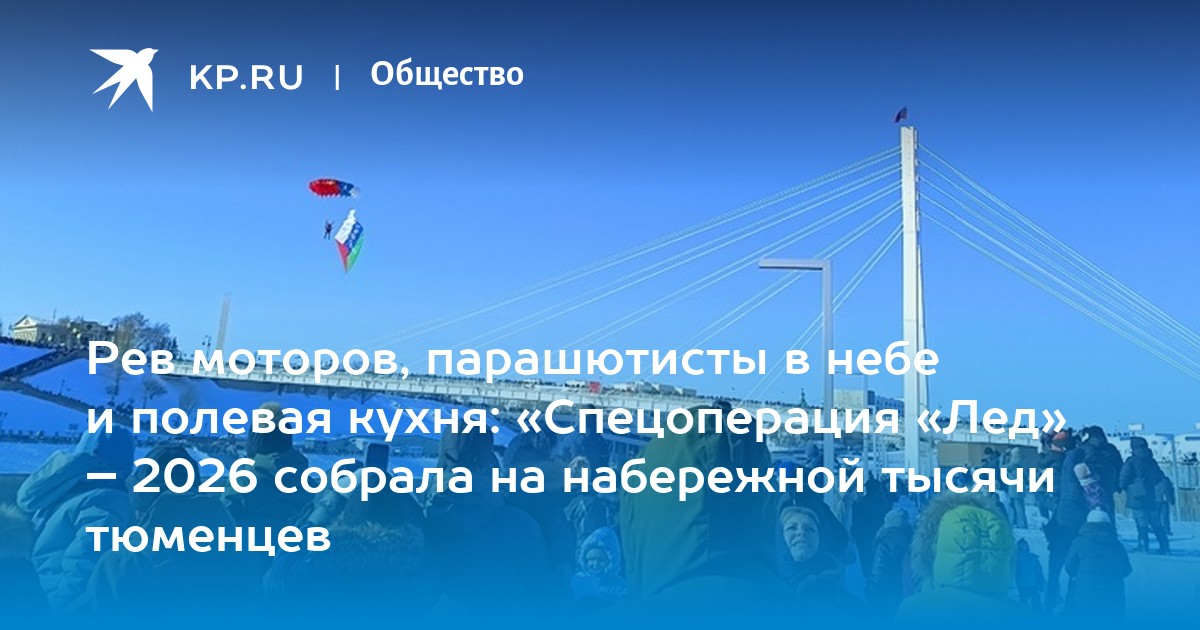 KP.RU | Общество

Рев моторов, парашютисты в небе и полевая кухня: «Спецоперация «Лед» – 2026 собрала на набережной тысячи тюменцев